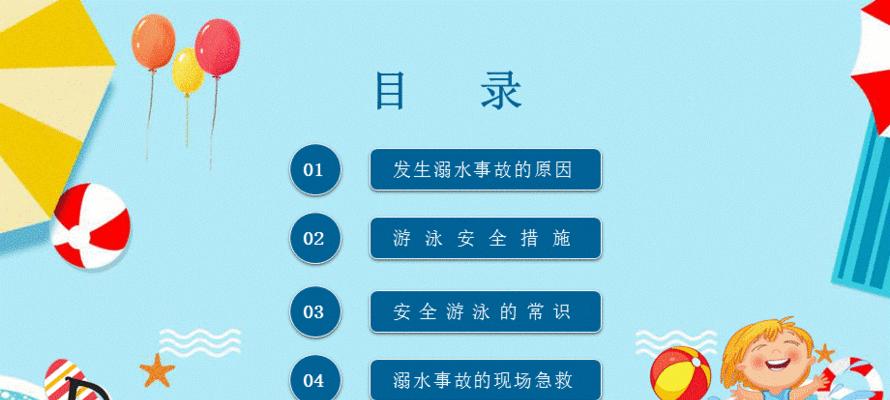 目 录

01 发生溺水事故的原因

02 游泳安全措施

03 安全游泳的常识

04 溺水事故的现场急救